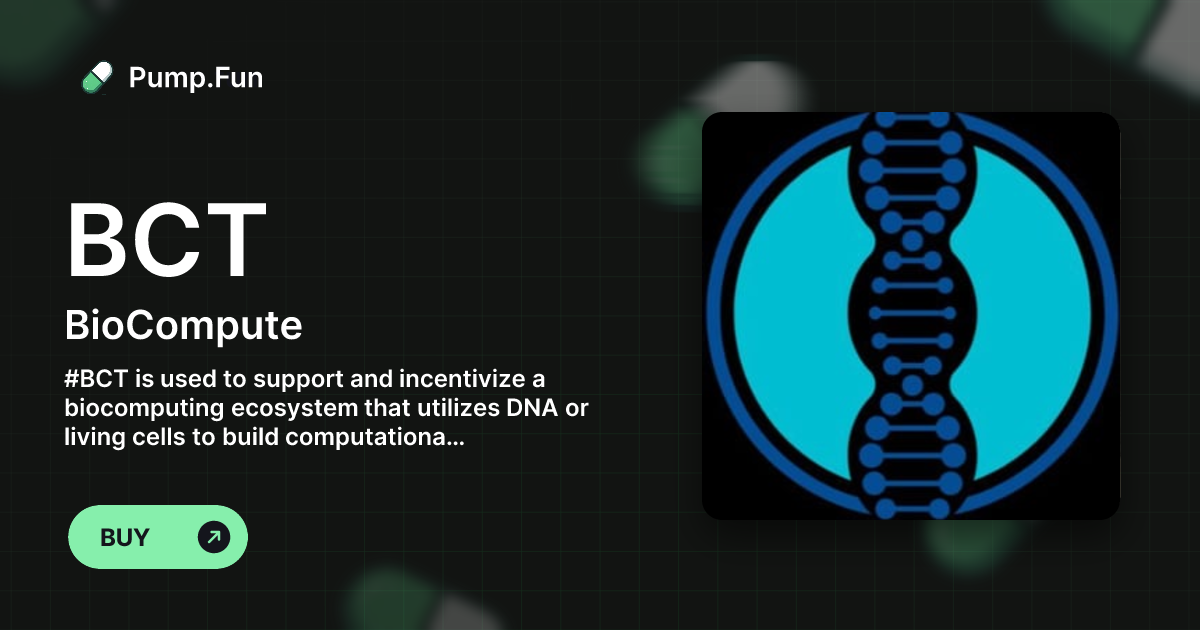 Pump.Fun

BCT

BioCompute

#BCT is used to support and incentivize a biocomputing ecosystem that utilizes DNA or living cells to build computationa...

BUY